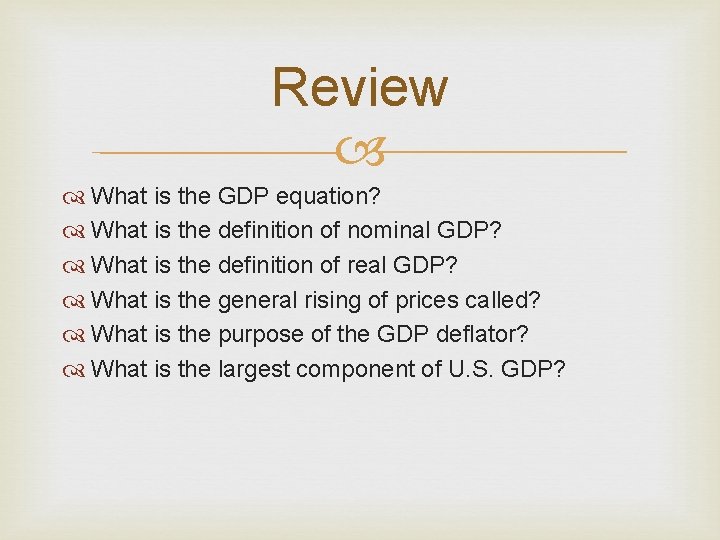 Review

What is the GDP equation?
What is the definition of nominal GDP?
What is the definition of real GDP?
What is the general rising of prices called?
What is the purpose of the GDP deflator?
What is the largest component of U.S. GDP?